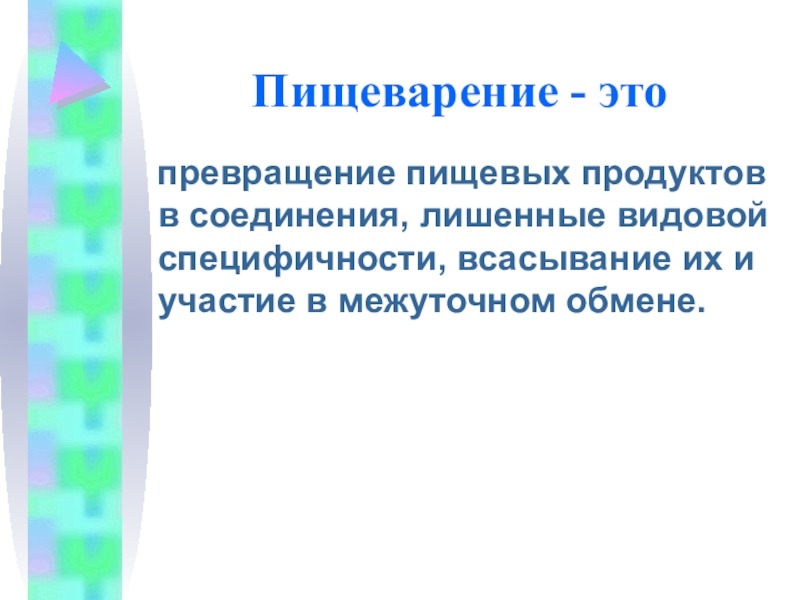 Пищеварение - это

превращение пищевых продуктов в соединения, лишенные видовой специфичности, всасывание их и участие в межуточном обмене.